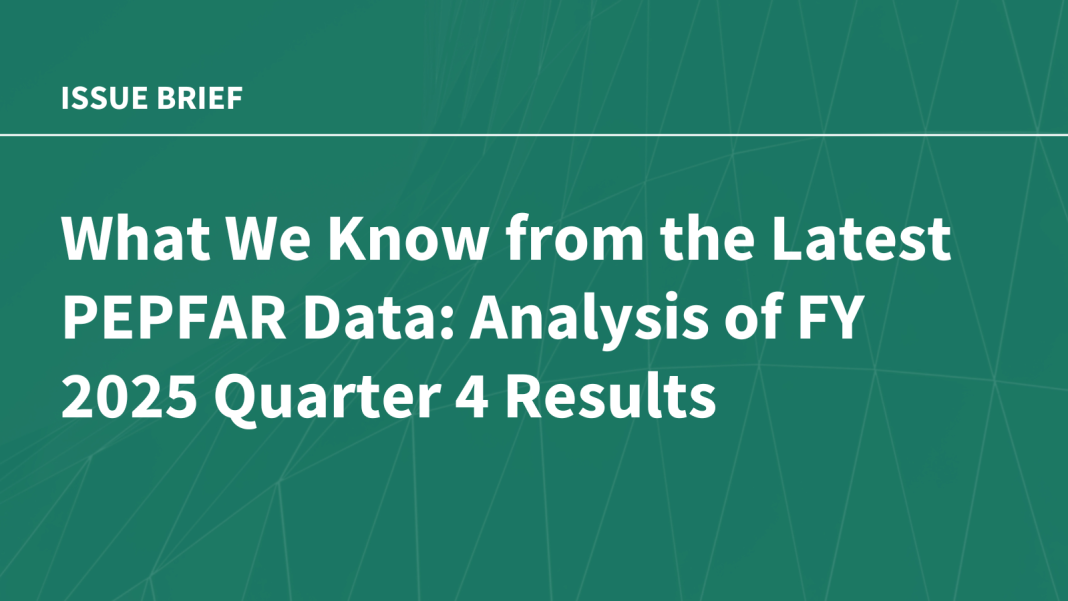 ISSUE BRIEF

What We Know from the Latest PEPFAR Data: Analysis of FY 2025 Quarter 4 Results